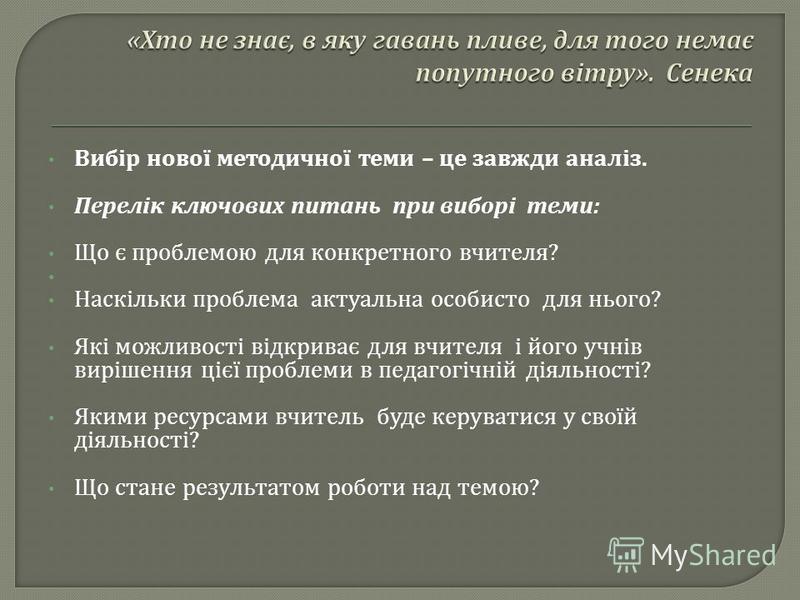 «Хто не знає, в яку гавань пливе, для того немає попутного вітру». Сенека

Вибір нової методичної теми – це завжди аналіз.

Перелік ключових питань при виборі теми:

Що є проблемою для конкретного вчителя?

Наскільки проблема актуальна особисто для нього?

Які можливості відкриває для вчителя і його учнів вирішення цієї проблеми в педагогічній діяльності?

Якими ресурсами вчитель буде керуватися у своїй діяльності?

Що стане результатом роботи над темою?

MyShared